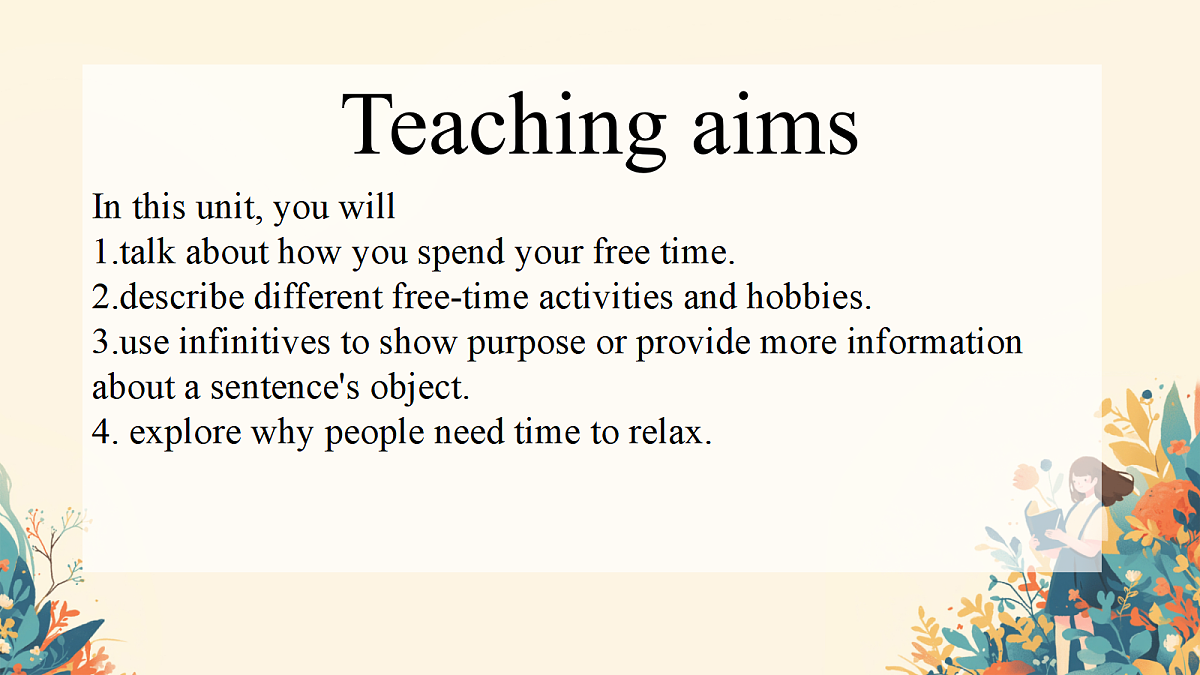 Teaching aims

In this unit, you will
1.talk about how you spend your free time.
2.describe different free-time activities and hobbies.
3.use infinitives to show purpose or provide more information about a sentence's object.
4. explore why people need time to relax.